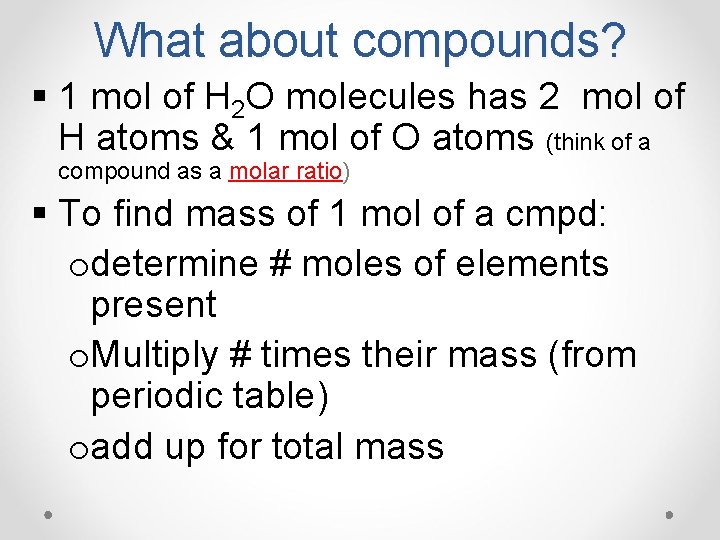 What about compounds?

▪ 1 mol of $H_2O$ molecules has 2 mol of H atoms & 1 mol of O atoms (think of a compound as a molar ratio)

▪ To find mass of 1 mol of a cmpd:

o determine # moles of elements present

o Multiply # times their mass (from periodic table)

o add up for total mass